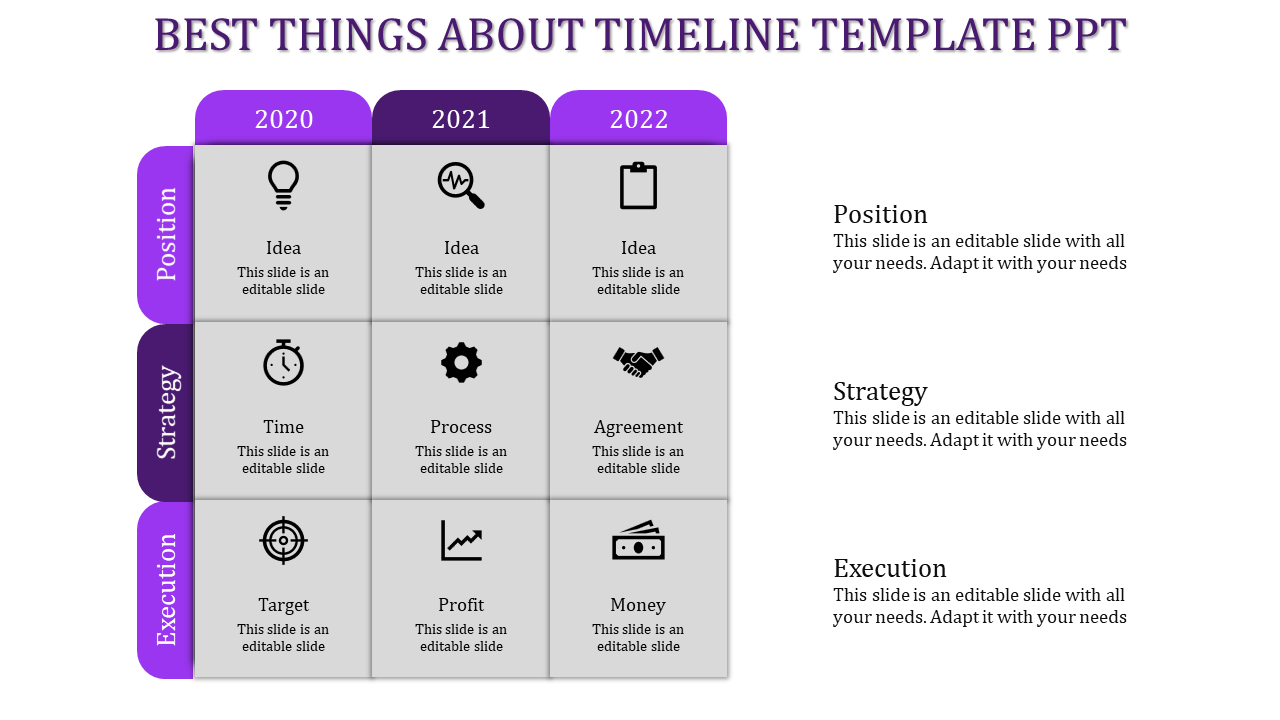 BEST THINGS ABOUT TIMELINE TEMPLATE PPT

| | 2020 | 2021 | 2022 |
|---|---|---|---|
| Position | Idea This slide is an editable slide | Idea This slide is an editable slide | Idea This slide is an editable slide |
| Strategy | Time This slide is an editable slide | Process This slide is an editable slide | Agreement This slide is an editable slide |
| Execution | Target This slide is an editable slide | Profit This slide is an editable slide | Money This slide is an editable slide |

Position
This slide is an editable slide with all your needs. Adapt it with your needs

Strategy
This slide is an editable slide with all your needs. Adapt it with your needs

Execution
This slide is an editable slide with all your needs. Adapt it with your needs